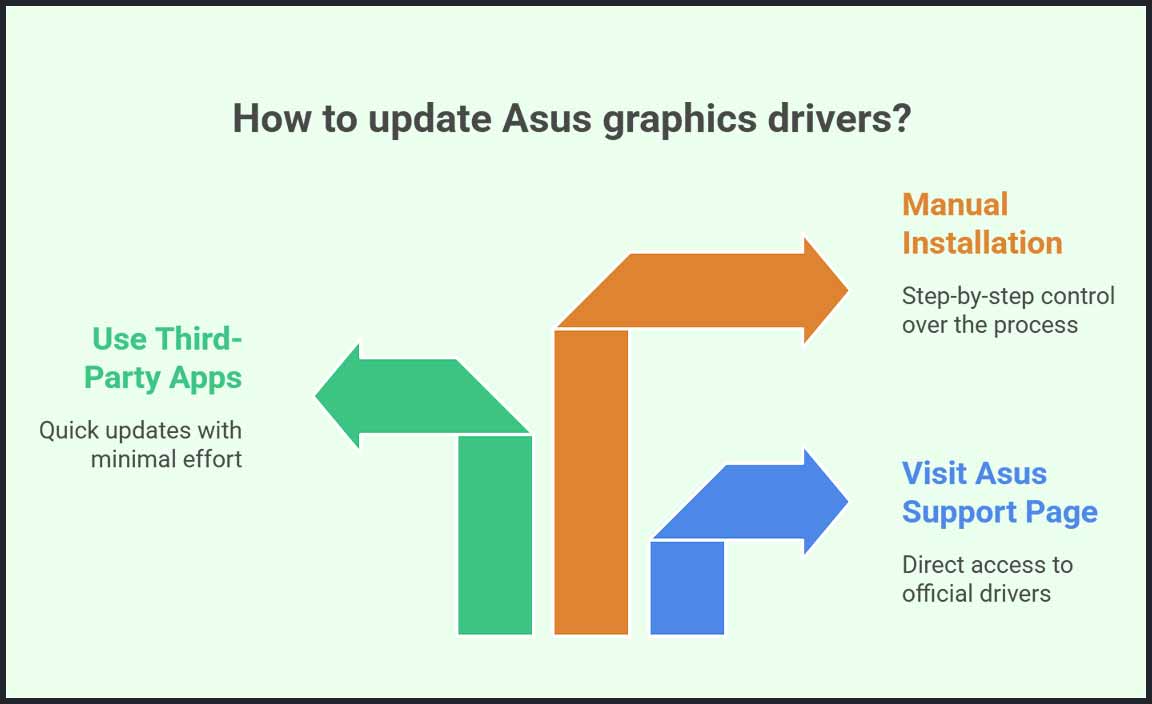 How to update Asus graphics drivers?

Use Third-Party Apps

Quick updates with minimal effort

Manual Installation

Step-by-step control over the process

Visit Asus Support Page

Direct access to official drivers